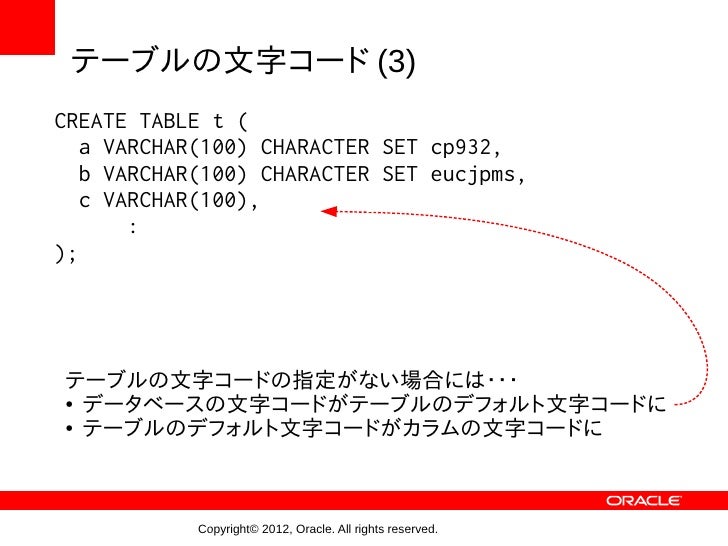 テーブルの文字コード (3)

CREATE TABLE t (
  a VARCHAR(100) CHARACTER SET cp932,
  b VARCHAR(100) CHARACTER SET eucjpms,
  c VARCHAR(100),
      :
);

テーブルの文字コードの指定がない場合には･･･
• データベースの文字コードがテーブルのデフォルト文字コードに
• テーブルのデフォルト文字コードがカラムの文字コードに

ORACLE

Copyright© 2012, Oracle. All rights reserved.